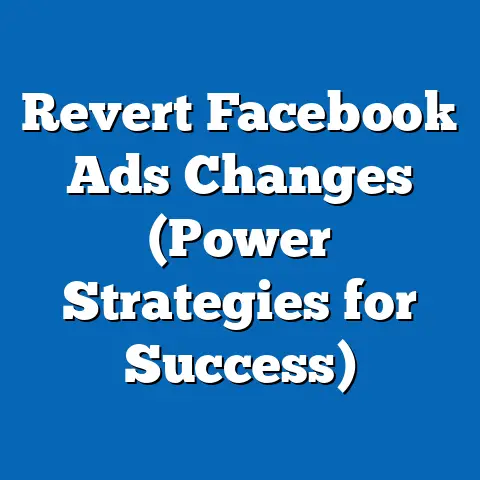 Revert Facebook Ads Changes (Power Strategies for Success)